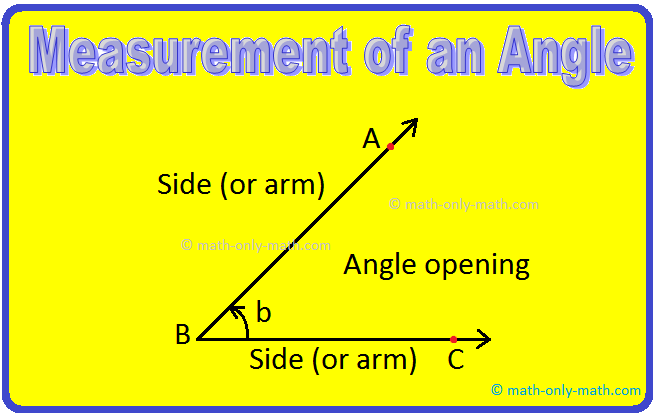 Measurement of an Angle

A

Side (or arm)

© math-only-math.com

© math-only-math.com

Angle opening

b

B

Side (or arm)

C

© math-only-math.com